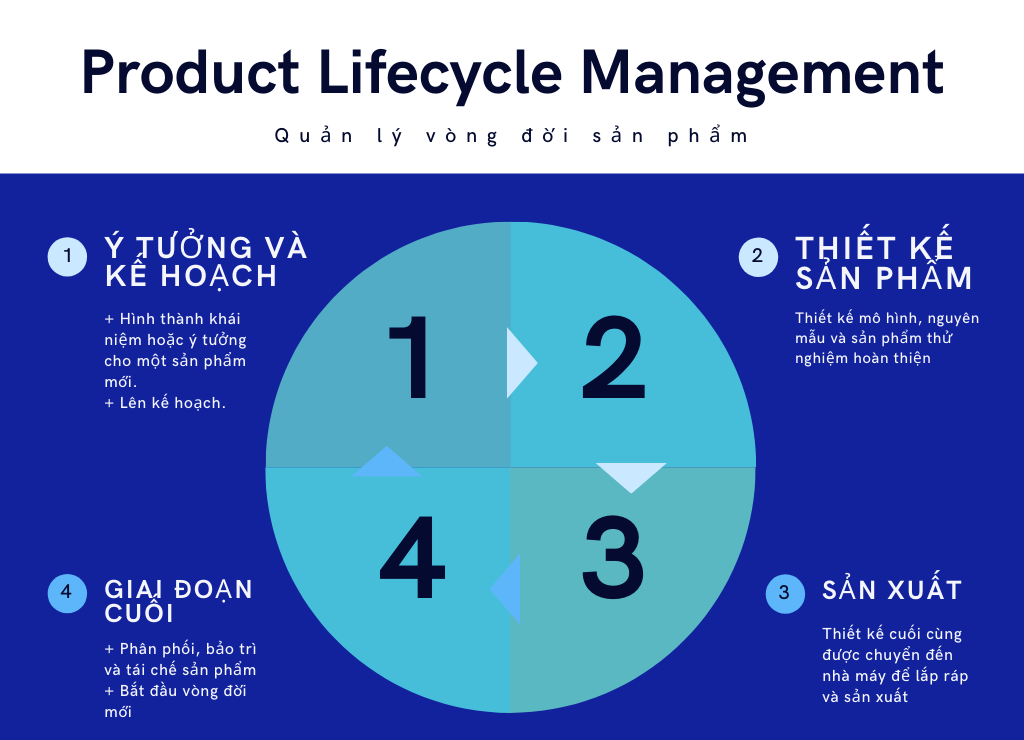 Product Lifecycle Management

Quản lý vòng đời sản phẩm

1 Ý TƯỞNG VÀ KẾ HOẠCH

+ Hình thành khái niệm hoặc ý tưởng cho một sản phẩm mới.
+ Lên kế hoạch.

2 THIẾT KẾ SẢN PHẨM

Thiết kế mô hình, nguyên mẫu và sản phẩm thử nghiệm hoàn thiện

1

2

4

3

4 GIAI ĐOẠN CUỐI

+ Phân phối, bảo trì và tái chế sản phẩm
+ Bắt đầu vòng đời mới

3 SẢN XUẤT

Thiết kế cuối cùng được chuyển đến nhà máy để lắp ráp và sản xuất